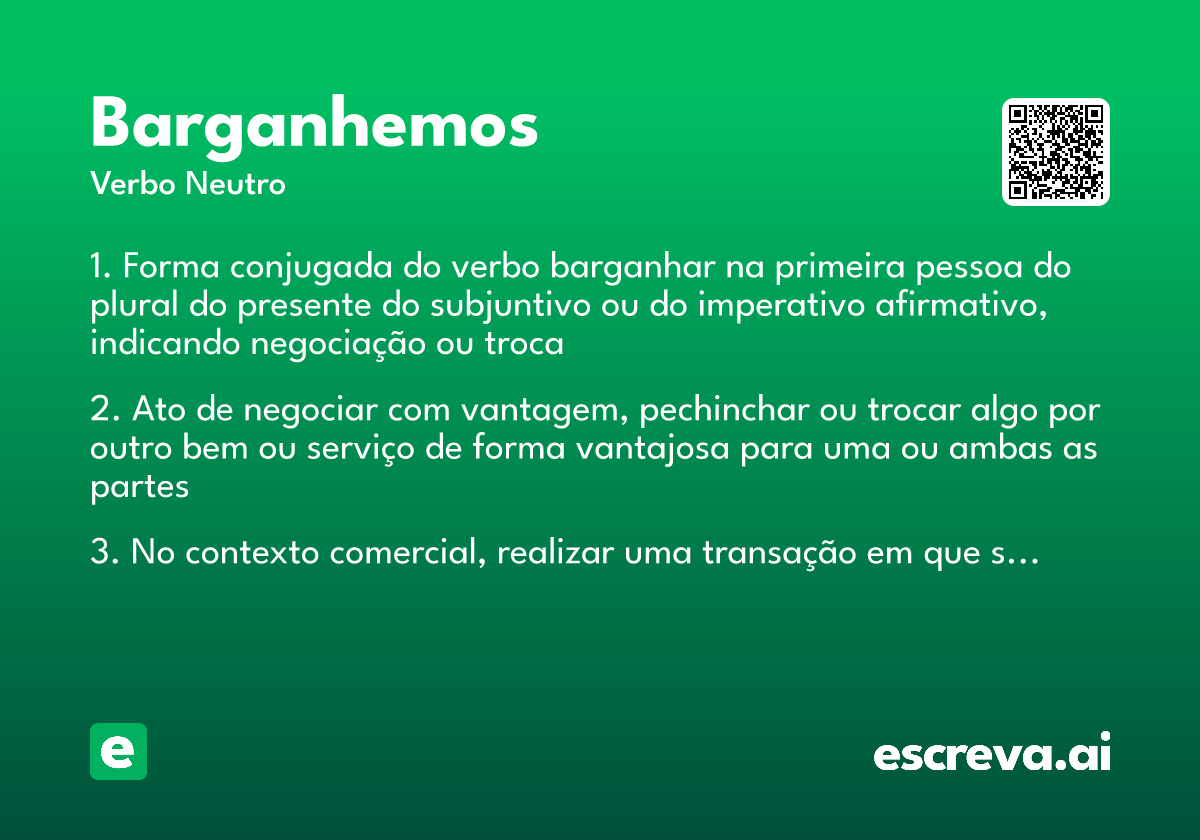 Barganhemos
Verbo Neutro

1. Forma conjugada do verbo barganhar na primeira pessoa do plural do presente do subjuntivo ou do imperativo afirmativo, indicando negociação ou troca

2. Ato de negociar com vantagem, pechinchar ou trocar algo por outro bem ou serviço de forma vantajosa para uma ou ambas as partes

3. No contexto comercial, realizar uma transação em que s…

e

escreva.ai